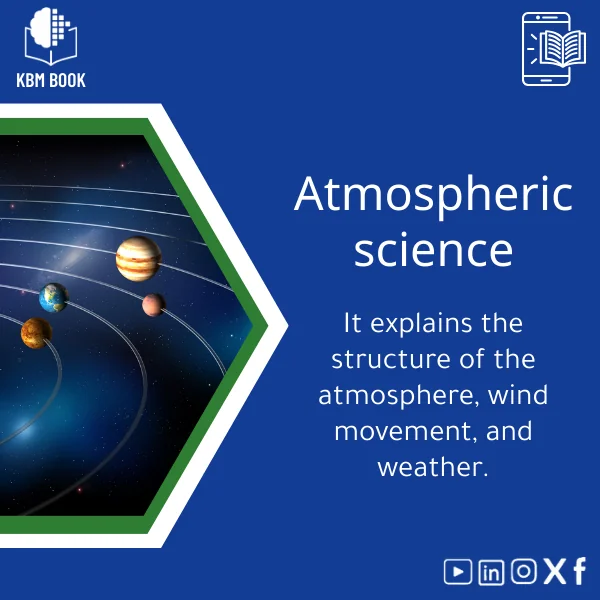 KBM BOOK

Atmospheric science

It explains the structure of the atmosphere, wind movement, and weather.

in X f